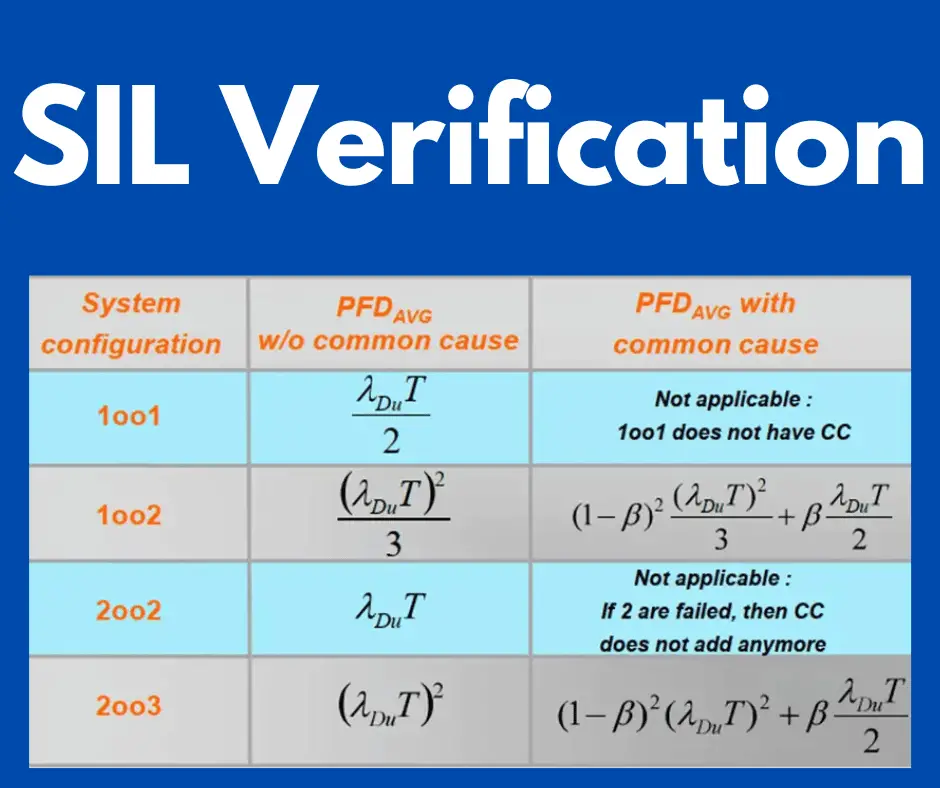 SIL Verification

| System configuration | $PFD_{AVG}$ w/o common cause | $PFD_{AVG}$ with common cause |
|---|---|---|
| 1oo1 | $\frac{\lambda_{Du}T}{2}$ | Not applicable : 1oo1 does not have CC |
| 1oo2 | $\frac{(\lambda_{Du}T)^2}{3}$ | $(1-\beta)^2\frac{(\lambda_{Du}T)^2}{3}+\beta\frac{\lambda_{Du}T}{2}$ |
| 2oo2 | $\lambda_{Du}T$ | Not applicable : If 2 are failed, then CC does not add anymore |
| 2oo3 | $(\lambda_{Du}T)^2$ | $(1-\beta)^2(\lambda_{Du}T)^2+\beta\frac{\lambda_{Du}T}{2}$ |